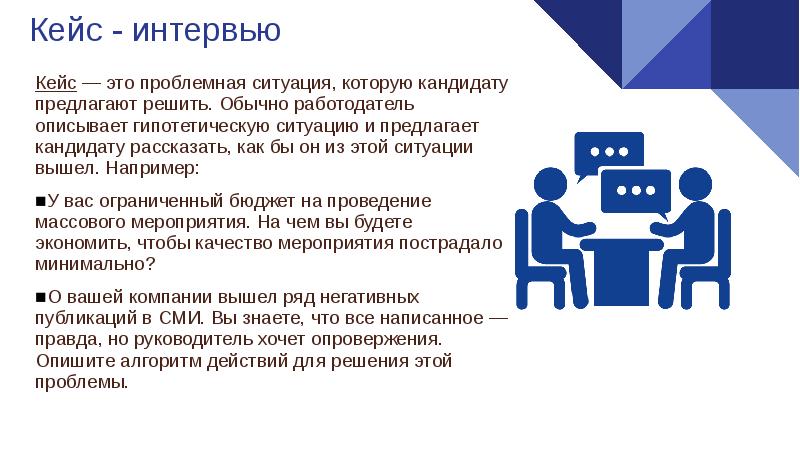 Кейс - интервью

Кейс — это проблемная ситуация, которую кандидату предлагают решить. Обычно работодатель описывает гипотетическую ситуацию и предлагает кандидату рассказать, как бы он из этой ситуации вышел. Например:

■У вас ограниченный бюджет на проведение массового мероприятия. На чем вы будете экономить, чтобы качество мероприятия пострадало минимально?

■О вашей компании вышел ряд негативных публикаций в СМИ. Вы знаете, что все написанное — правда, но руководитель хочет опровержения. Опишите алгоритм действий для решения этой проблемы.